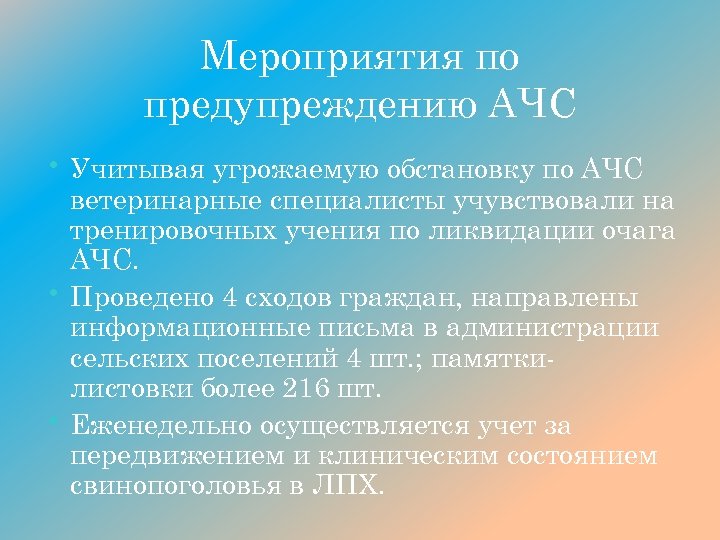 Мероприятия по предупреждению АЧС

• Учитывая угрожаемую обстановку по АЧС ветеринарные специалисты учувствовали на тренировочных учения по ликвидации очага АЧС.

• Проведено 4 сходов граждан, направлены информационные письма в администрации сельских поселений 4 шт.; памятки-листовки более 216 шт.

• Еженедельно осуществляется учет за передвижением и клиническим состоянием свинопоголовья в ЛПХ.